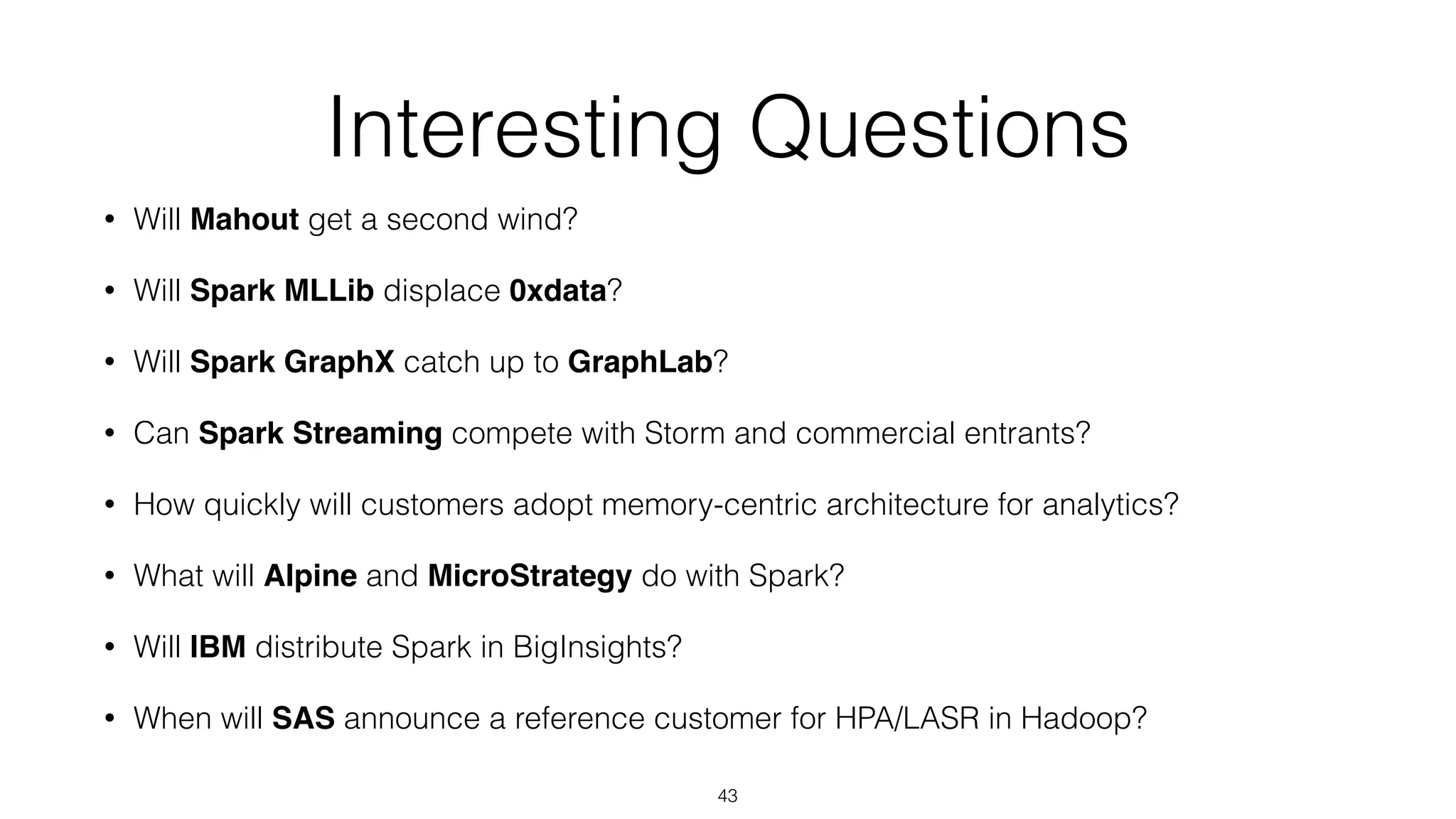 Interesting Questions

• Will **Mahout** get a second wind?

• Will **Spark MLLib** displace **0xdata**?

• Will **Spark GraphX** catch up to **GraphLab**?

• Can **Spark Streaming** compete with Storm and commercial entrants?

• How quickly will customers adopt memory-centric architecture for analytics?

• What will **Alpine** and **MicroStrategy** do with Spark?

• Will **IBM** distribute Spark in BigInsights?

• When will **SAS** announce a reference customer for HPA/LASR in Hadoop?

43